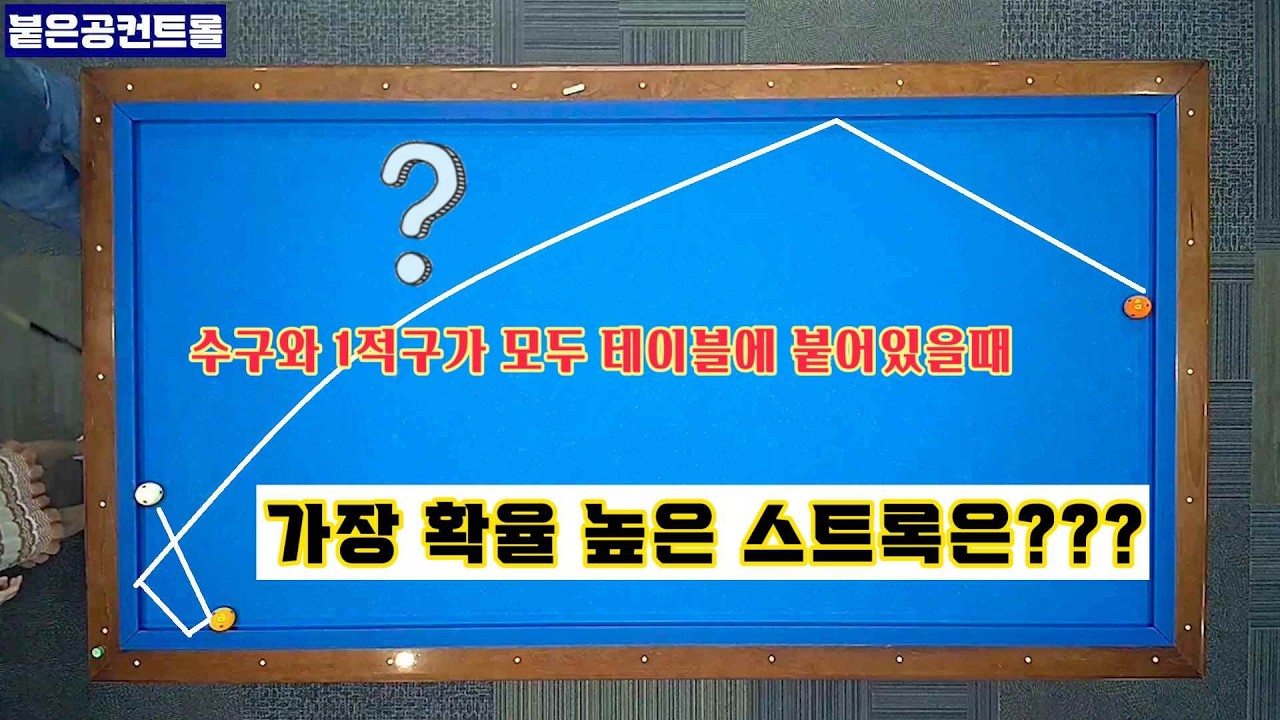 붙은공컨트롤

?

수구와 1적구가 모두 테이블에 붙어있을때

가장 확율 높은 스트록은???